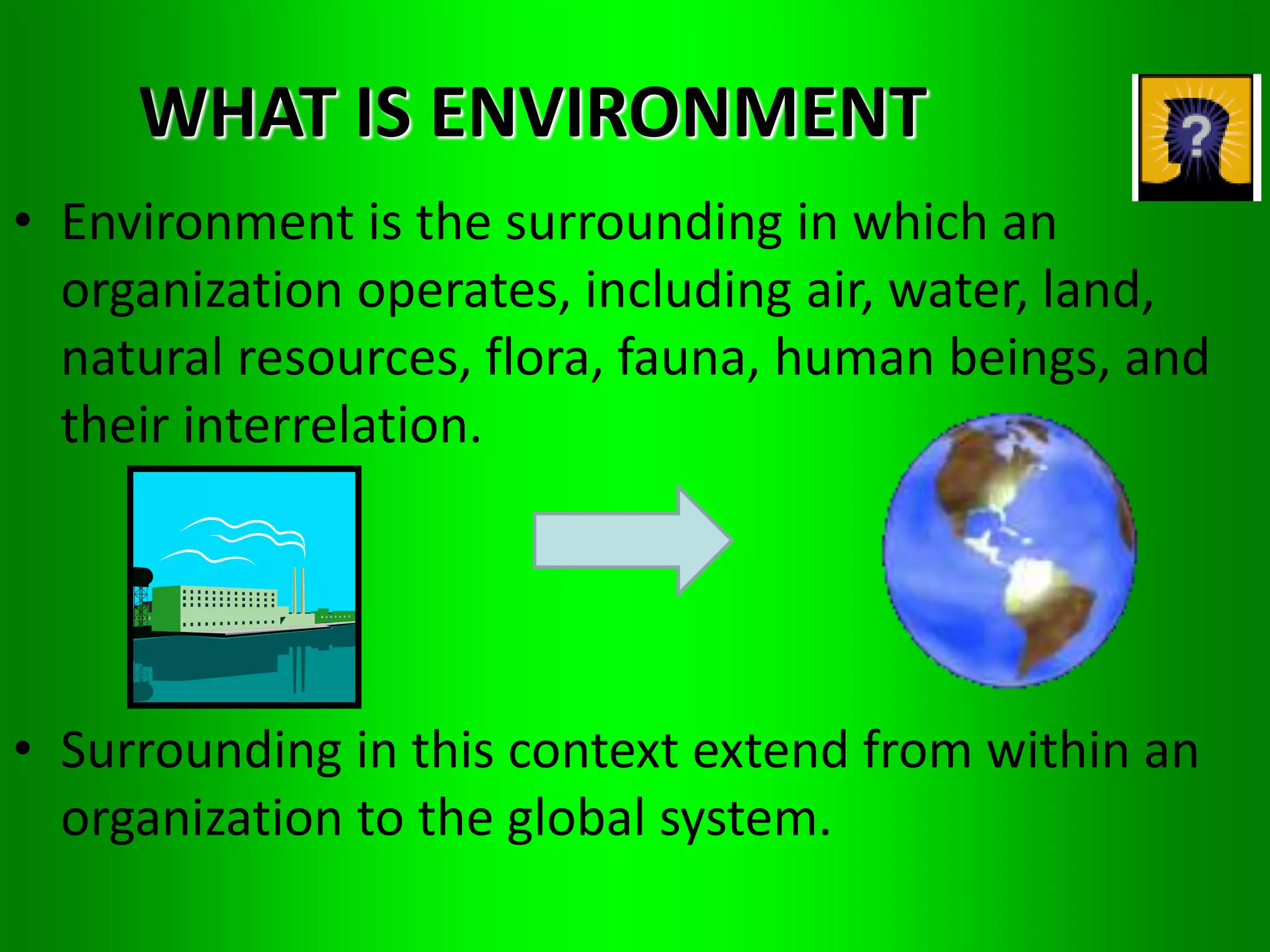 WHAT IS ENVIRONMENT

?

• Environment is the surrounding in which an organization operates, including air, water, land, natural resources, flora, fauna, human beings, and their interrelation.

• Surrounding in this context extend from within an organization to the global system.